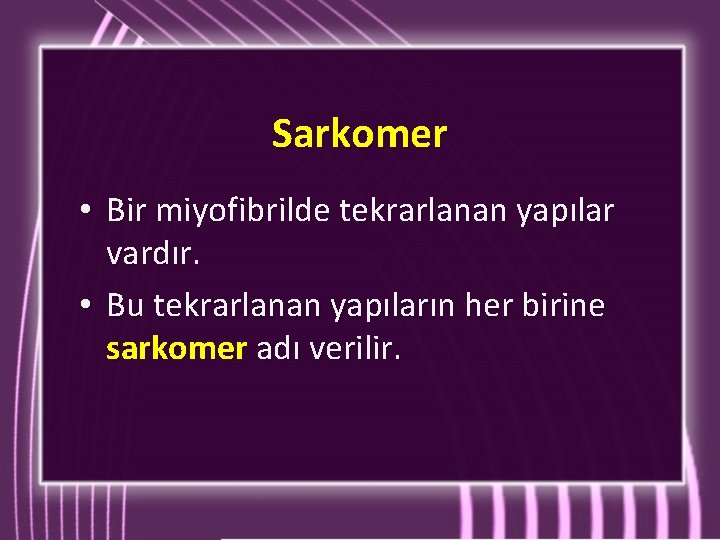 Sarkomer

• Bir miyofibrilde tekrarlanan yapılar vardır.
• Bu tekrarlanan yapıların her birine sarkomer adı verilir.